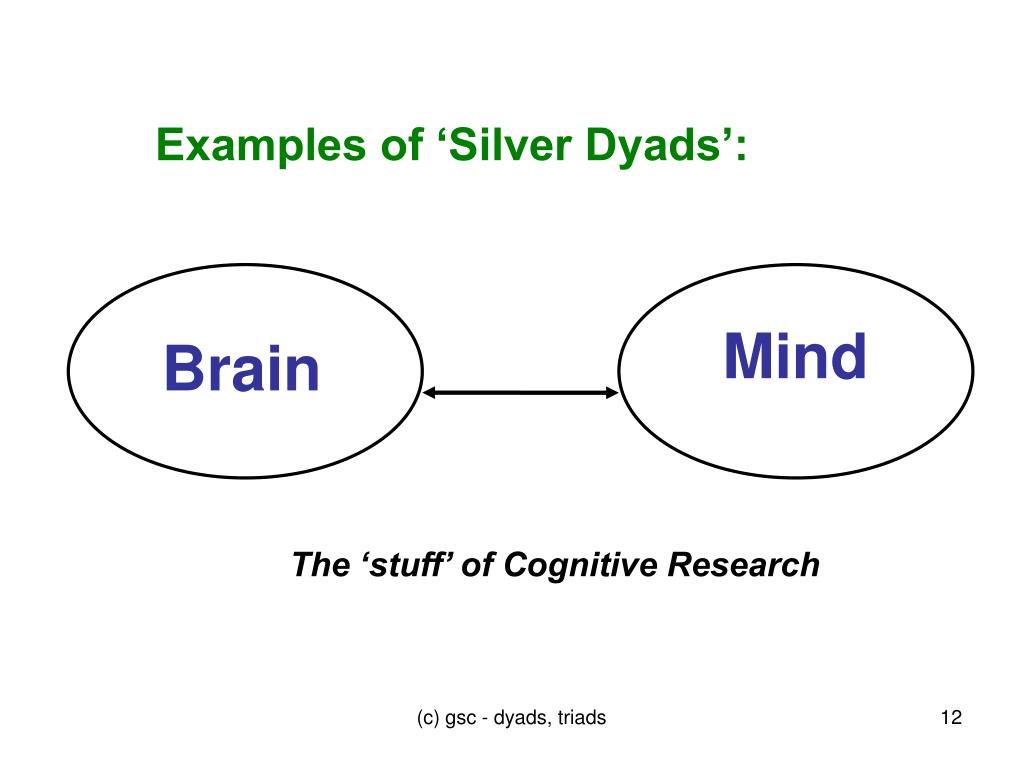 Examples of ‘Silver Dyads’:

Brain

Mind

The ‘stuff’ of Cognitive Research

(c) gsc - dyads, triads

12